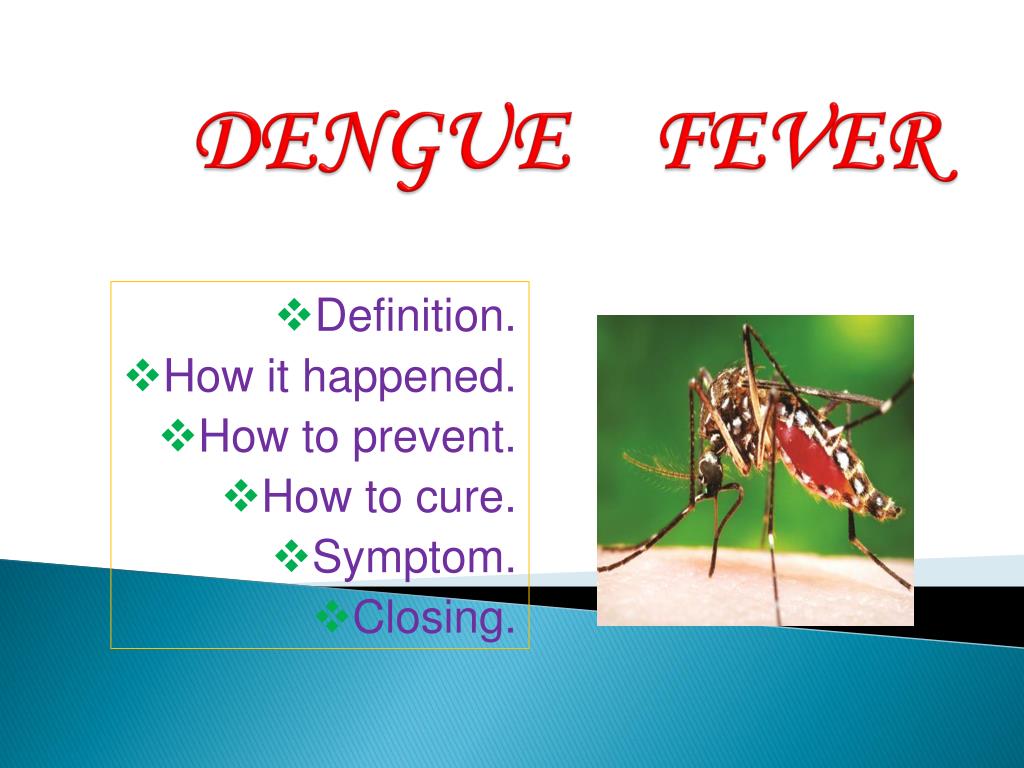 DENGUE FEVER

❖Definition.
❖How it happened.
❖How to prevent.
❖How to cure.
❖Symptom.
❖Closing.